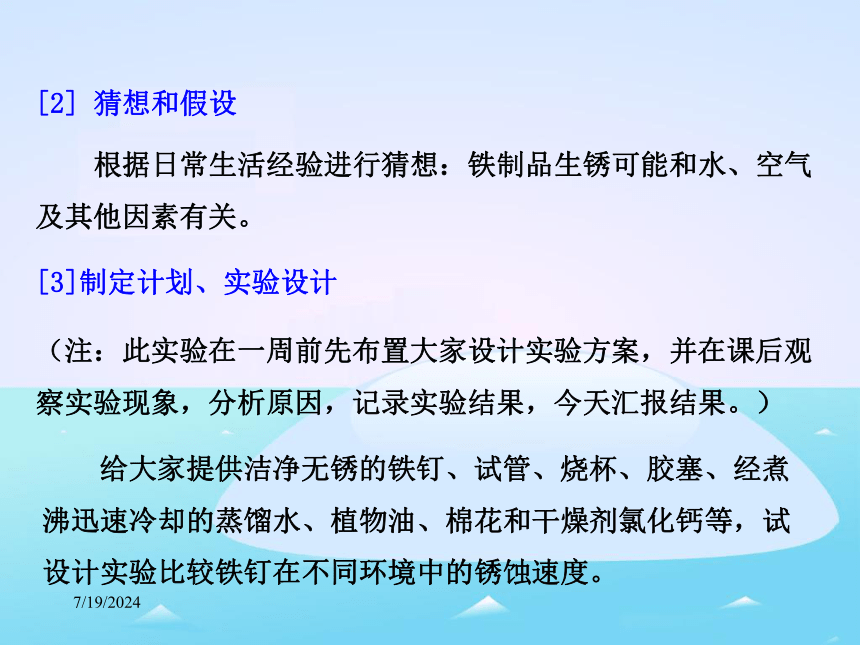 [2] 猜想和假设

根据日常生活经验进行猜想：铁制品生锈可能和水、空气及其他因素有关。

[3]制定计划、实验设计

（注：此实验在一周前先布置大家设计实验方案，并在课后观察实验现象，分析原因，记录实验结果，今天汇报结果。）

给大家提供洁净无锈的铁钉、试管、烧杯、胶塞、经煮沸迅速冷却的蒸馏水、植物油、棉花和干燥剂氯化钙等，试设计实验比较铁钉在不同环境中的锈蚀速度。

7/19/2024